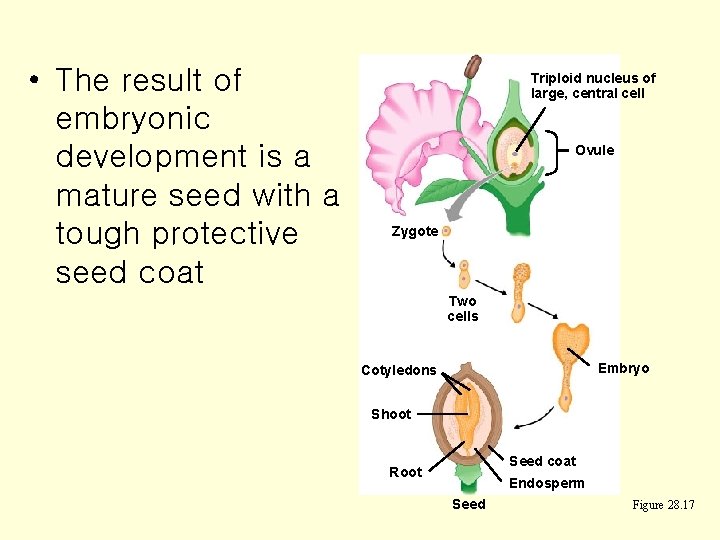 • The result of embryonic development is a mature seed with a tough protective seed coat

Triploid nucleus of large, central cell

Ovule

Zygote

Two cells

Embryo

Cotyledons

Shoot

Root

Seed coat

Endosperm

Seed

Figure 28.17